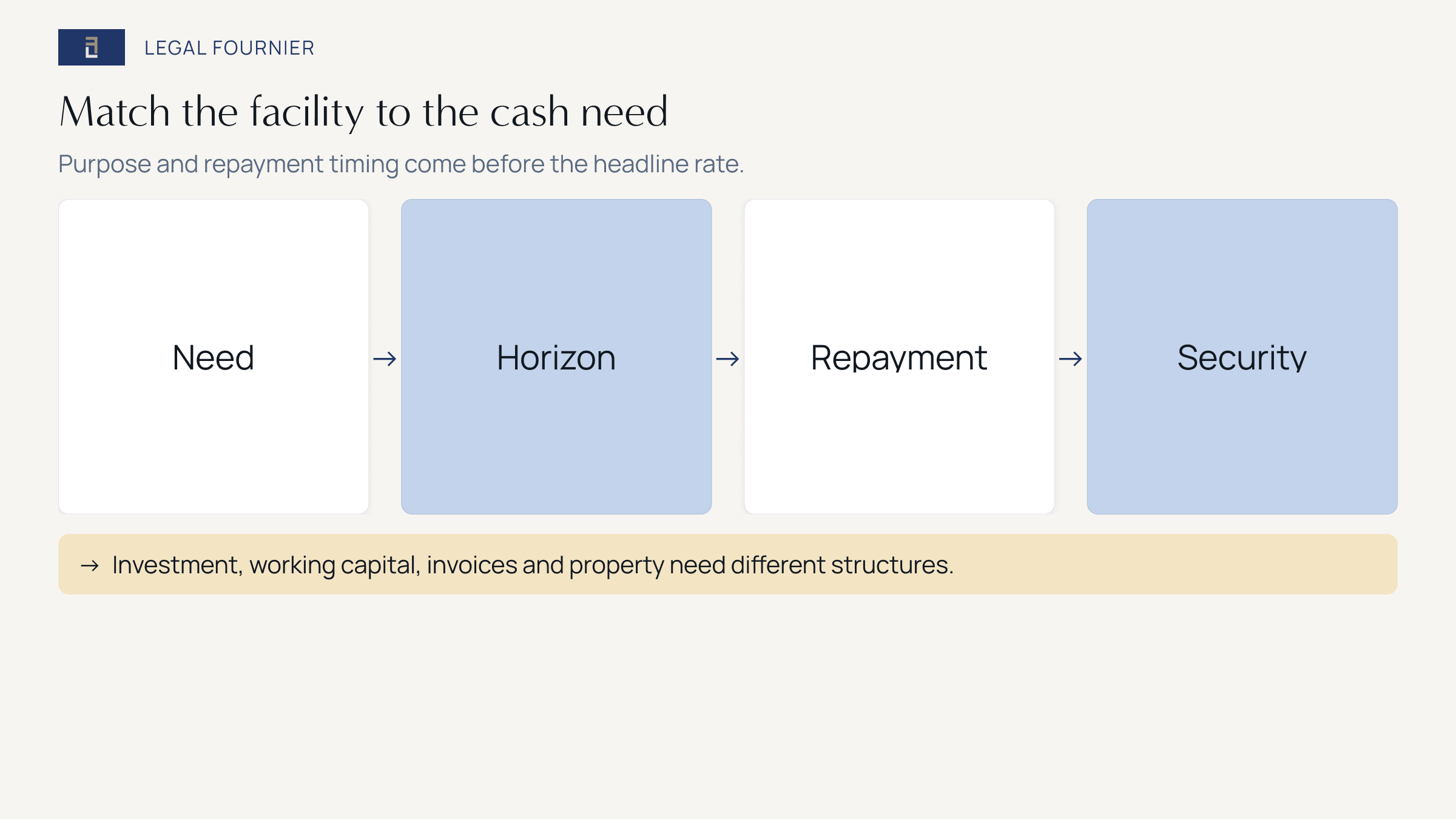 LEGAL FOURNIER

Match the facility to the cash need

Purpose and repayment timing come before the headline rate.

Need → Horizon → Repayment → Security

→ Investment, working capital, invoices and property need different structures.